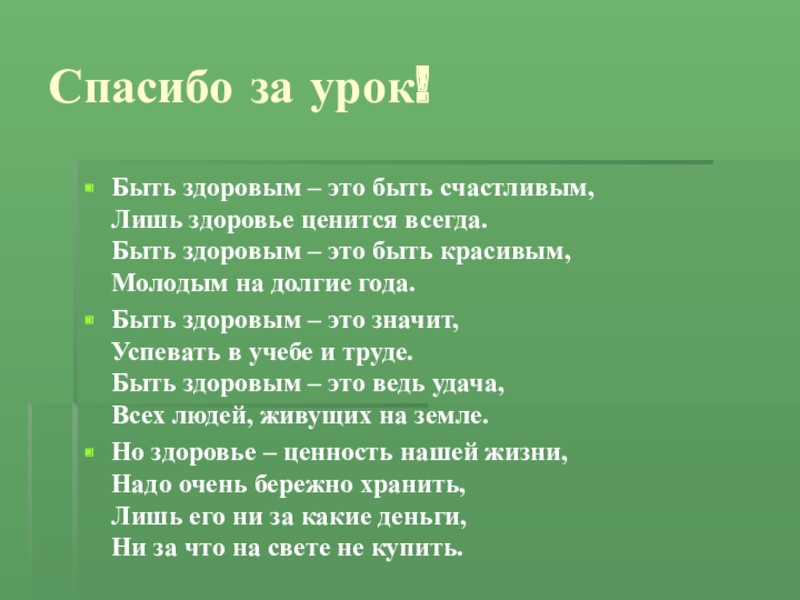 Спасибо за урок!

Быть здоровым – это быть счастливым,
Лишь здоровье ценится всегда.
Быть здоровым – это быть красивым,
Молодым на долгие года.

Быть здоровым – это значит,
Успевать в учебе и труде.
Быть здоровым – это ведь удача,
Всех людей, живущих на земле.

Но здоровье – ценность нашей жизни,
Надо очень бережно хранить,
Лишь его ни за какие деньги,
Ни за что на свете не купить.